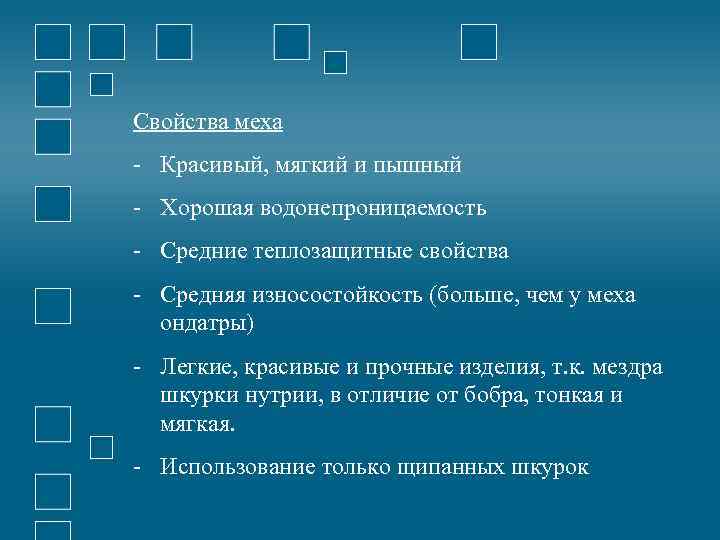 Свойства меха

- Красивый, мягкий и пышный

- Хорошая водонепроницаемость

- Средние теплозащитные свойства

- Средняя износостойкость (больше, чем у меха ондатры)

- Легкие, красивые и прочные изделия, т.к. мездра шкурки нутрии, в отличие от бобра, тонкая и мягкая.

- Использование только щипанных шкурок